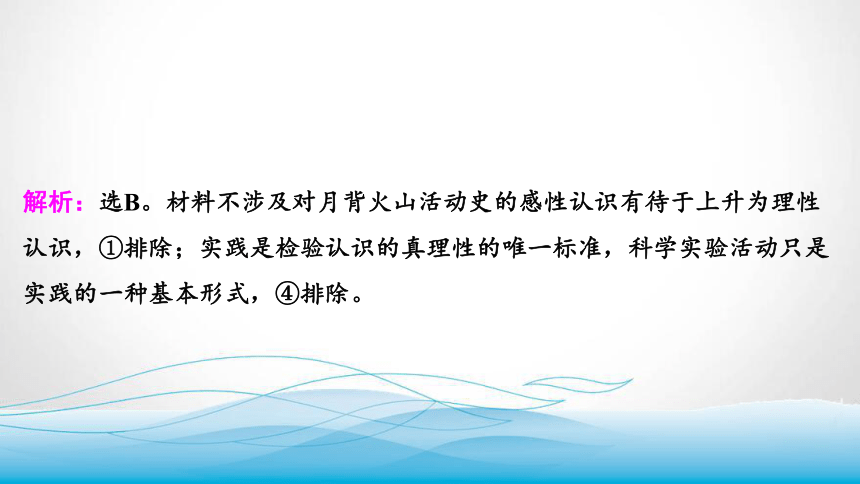 解析：选B。材料不涉及对月背火山活动史的感性认识有待于上升为理性认识，①排除；实践是检验认识的真理性的唯一标准，科学实验活动只是实践的一种基本形式，④排除。